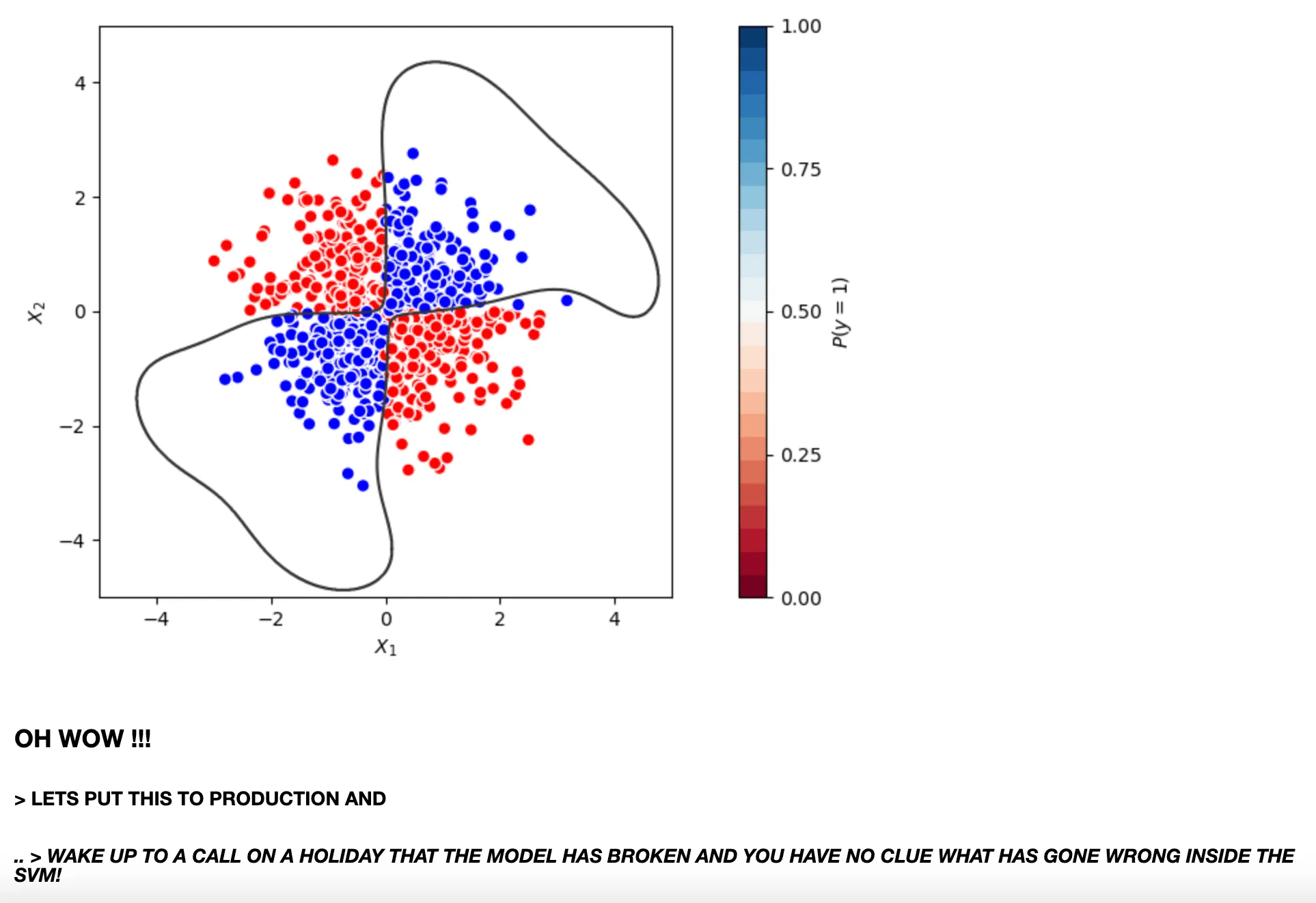 4
2
0
−2
−4
$X_2$
−4
−2
0
2
4
$X_1$

1.00
0.75
0.50
0.25
0.00
$P(y = 1)$

OH WOW !!!

> LETS PUT THIS TO PRODUCTION AND

.. > WAKE UP TO A CALL ON A HOLIDAY THAT THE MODEL HAS BROKEN AND YOU HAVE NO CLUE WHAT HAS GONE WRONG INSIDE THE SVM!